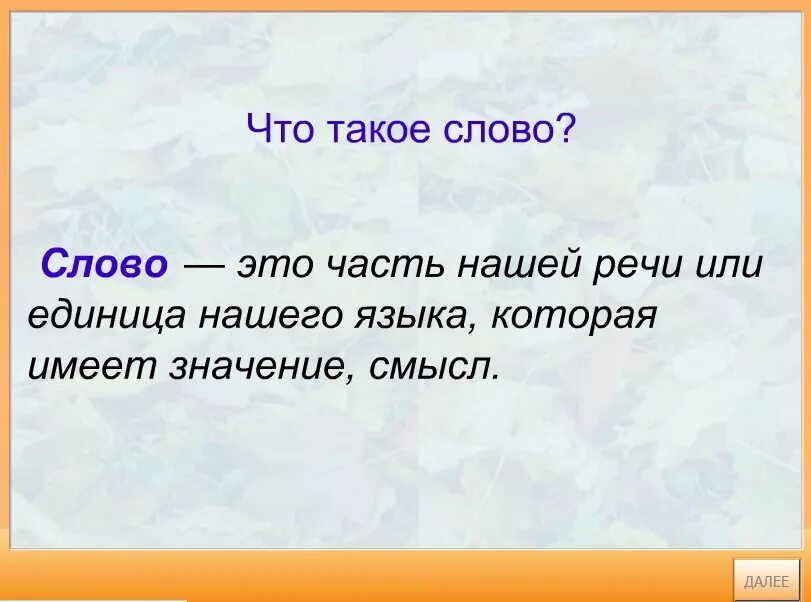 Что такое слово?

Слово — это часть нашей речи или единица нашего языка, которая имеет значение, смысл.

ДАЛЕЕ